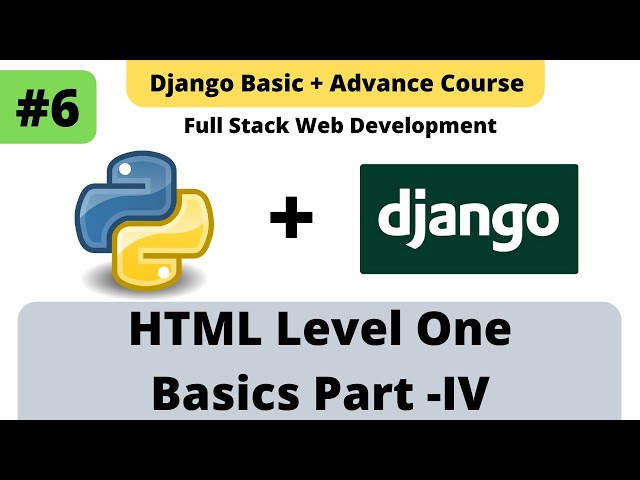 #6

Django Basic + Advance Course

Full Stack Web Development

+

django

HTML Level One
Basics Part -IV